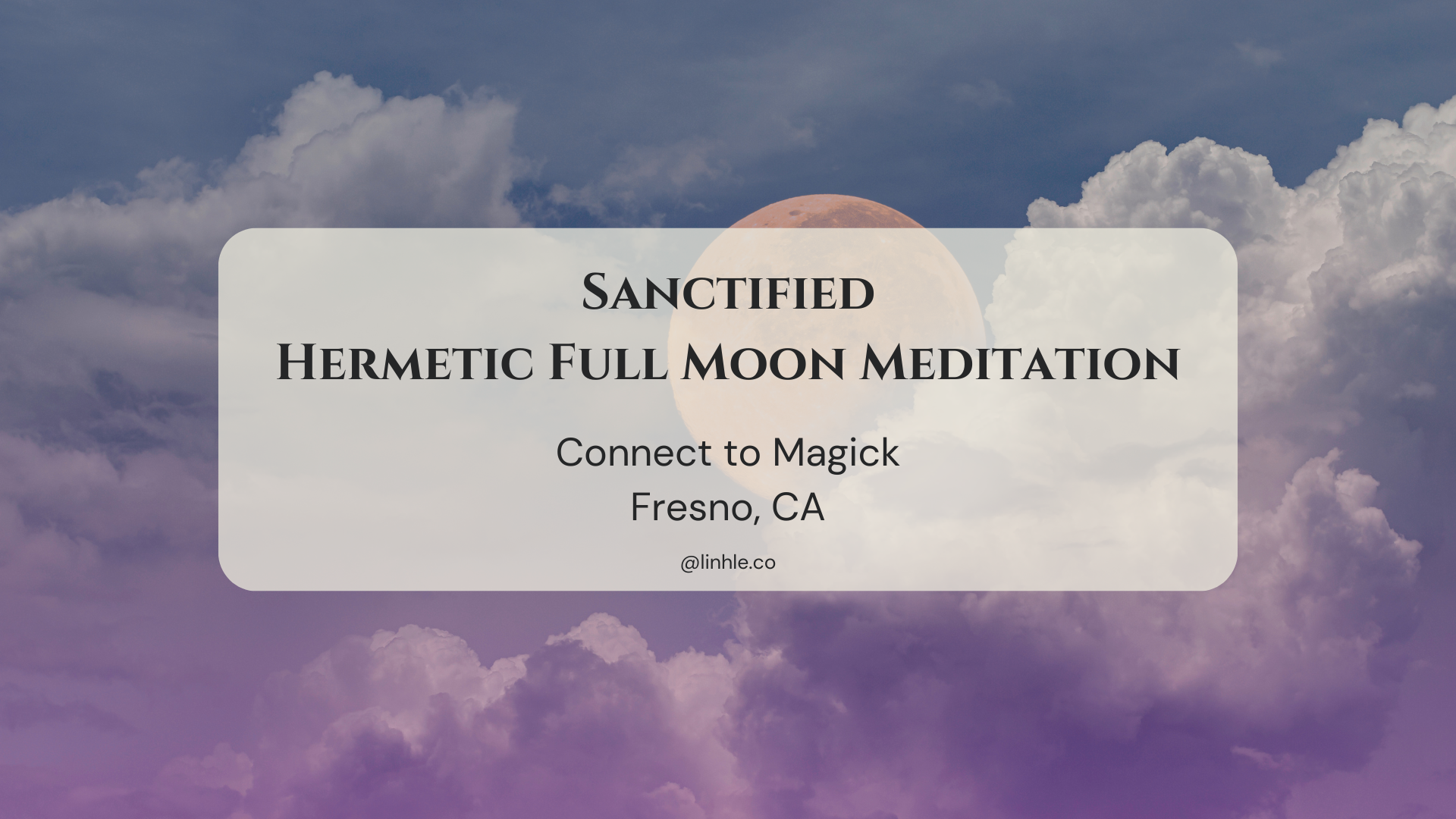 Sanctified
Hermetic Full Moon Meditation

Connect to Magick
Fresno, CA

@linhle.co